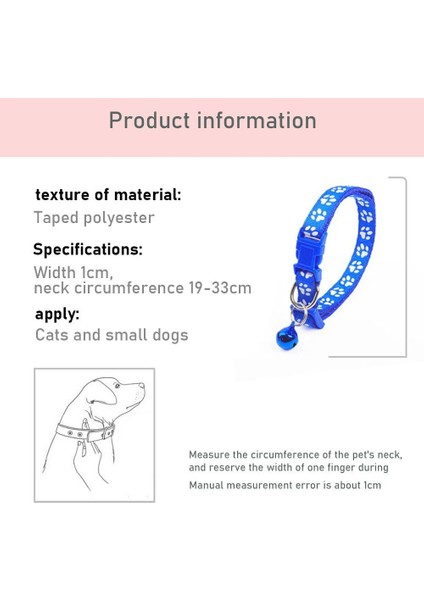 Product information

texture of material:
Taped polyester

Specifications:
Width 1cm,
neck circumference 19-33cm

apply:
Cats and small dogs

Measure the circumference of the pet's neck, and reserve the width of one finger during

Manual measurement error is about 1cm